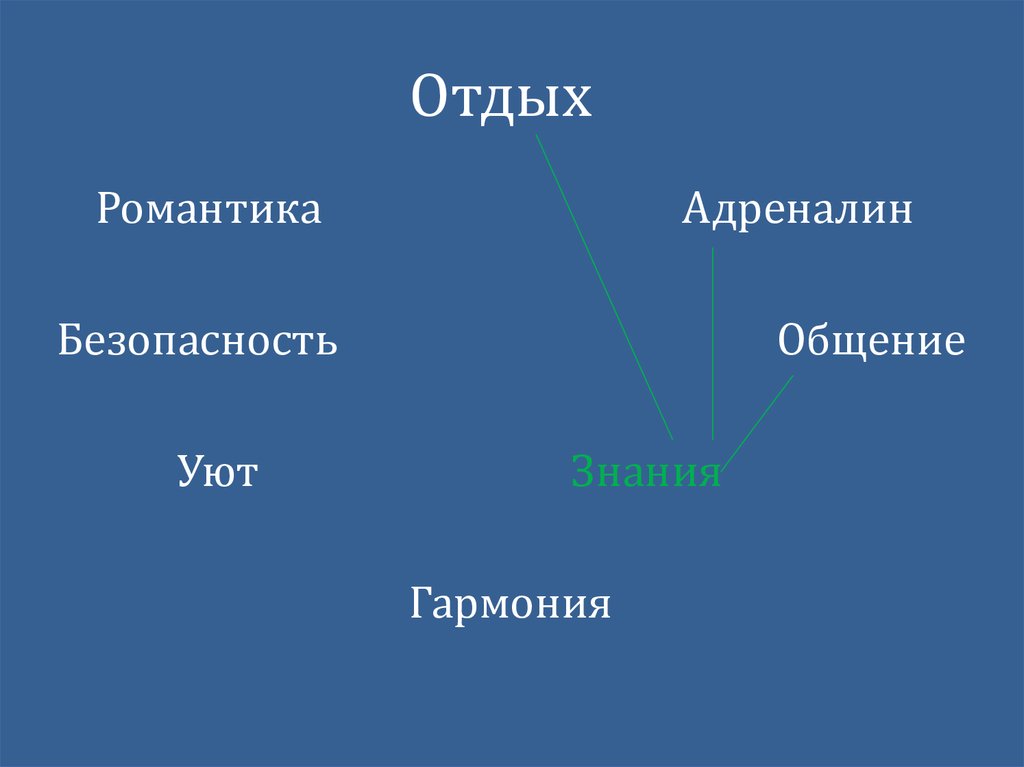 Отдых

Романтика

Адреналин

Безопасность

Общение

Уют

Знания

Гармония